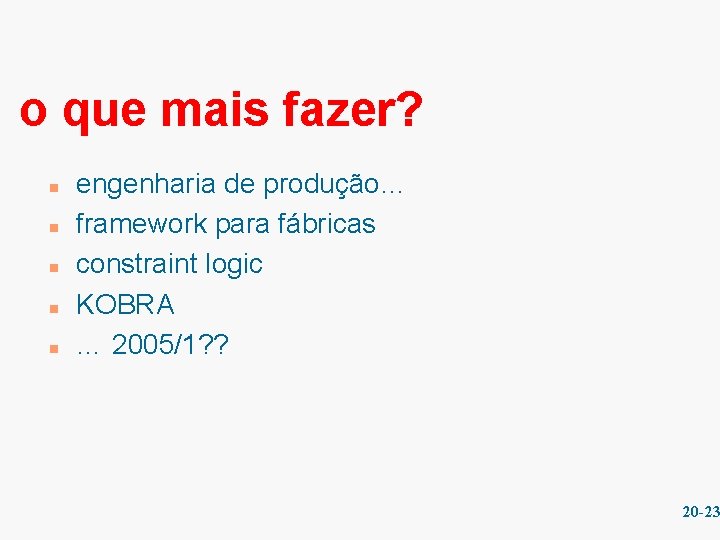 o que mais fazer?

- engenharia de produção…
- framework para fábricas
- constraint logic
- KOBRA
- … 2005/1??

20-23